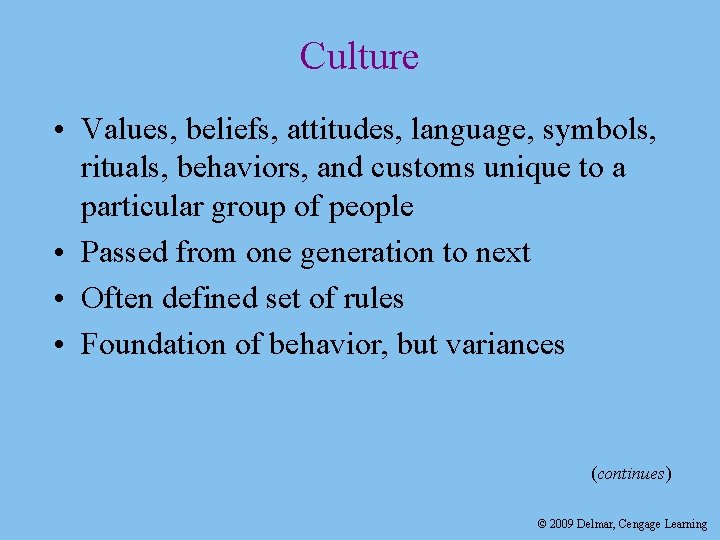 Culture

• Values, beliefs, attitudes, language, symbols, rituals, behaviors, and customs unique to a particular group of people
• Passed from one generation to next
• Often defined set of rules
• Foundation of behavior, but variances

(continues)

© 2009 Delmar, Cengage Learning